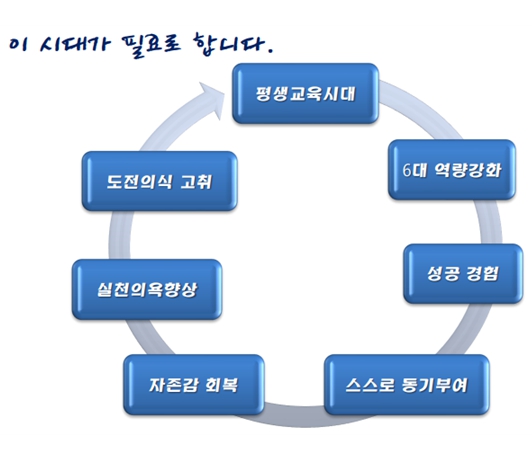 이 시대가 필요로 합니다.

평생교육시대

6대 역량강화

성공 경험

스스로 동기부여

자존감 회복

실천의욕향상

도전의식 고취